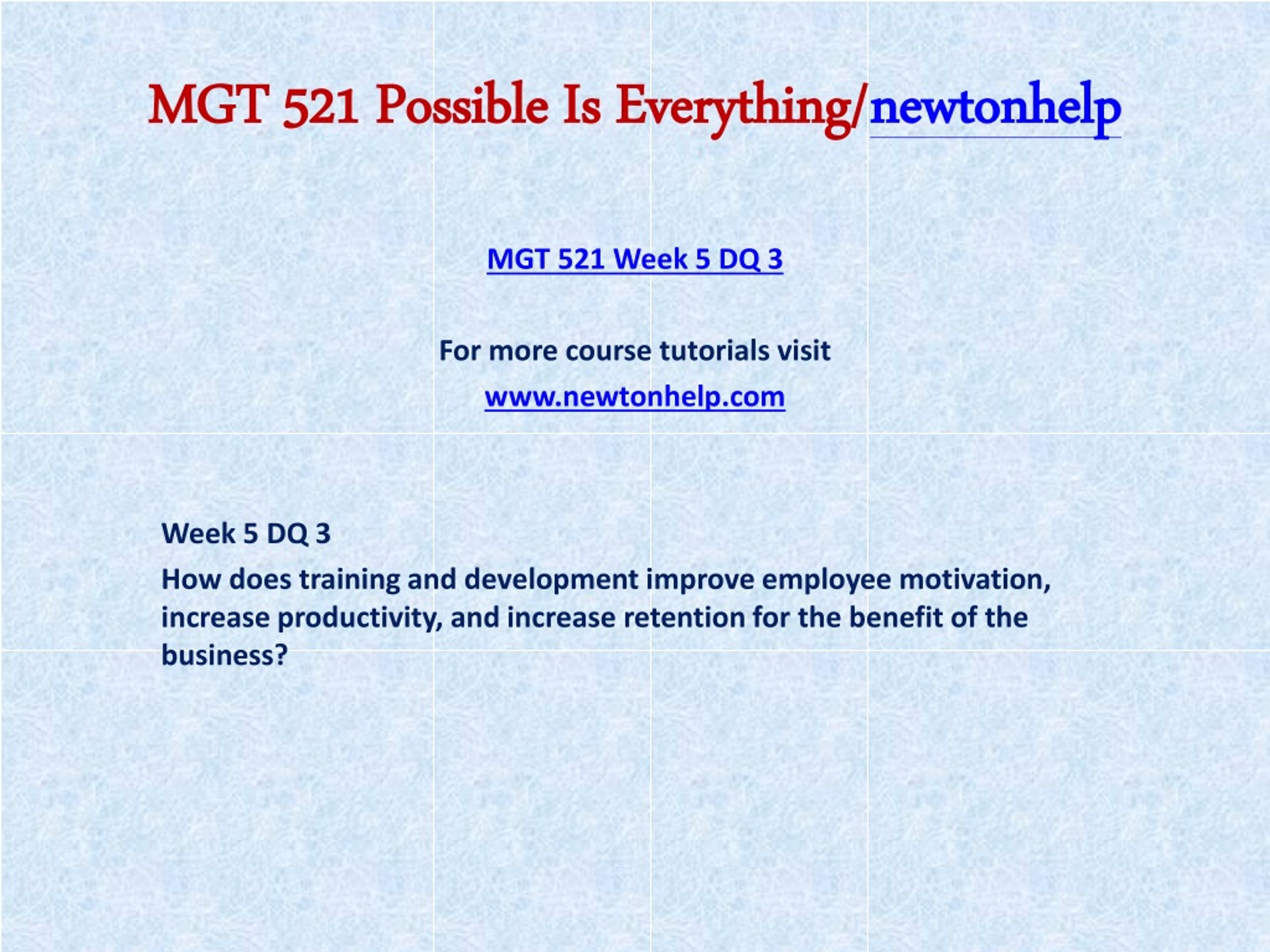 MGT 521 Possible Is Everything/newtonhelp

MGT 521 Week 5 DQ 3

For more course tutorials visit

www.newtonhelp.com

Week 5 DQ 3

How does training and development improve employee motivation, increase productivity, and increase retention for the benefit of the business?